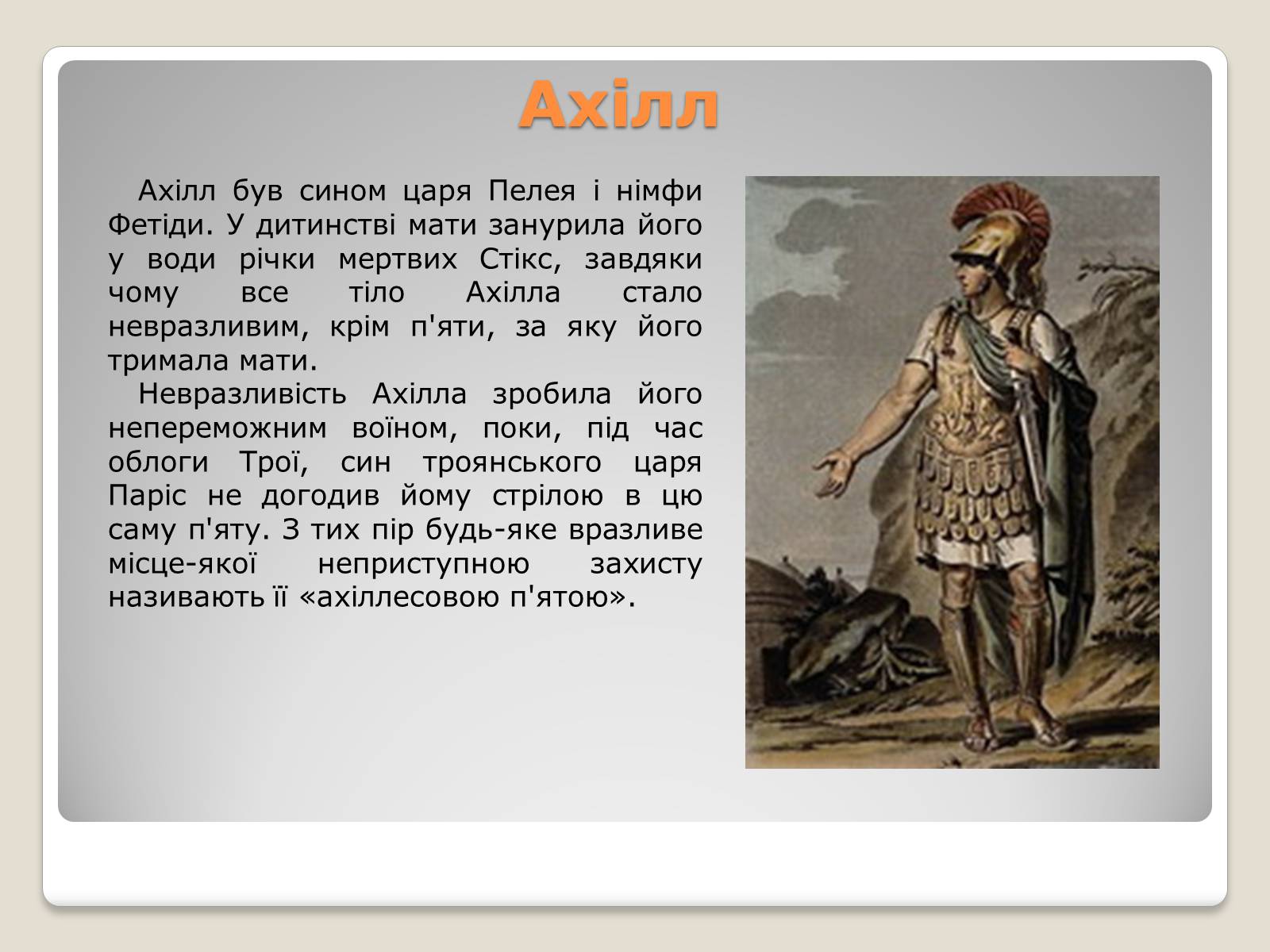 Ахілл

Ахілл був сином царя Пелея і німфи Фетіди. У дитинстві мати занурила його у води річки мертвих Стікс, завдяки чому все тіло Ахілла стало невразливим, крім п'яти, за яку його тримала мати.

Невразливість Ахілла зробила його непереможним воїном, поки, під час облоги Трої, син троянського царя Паріс не догодив йому стрілою в цю саму п'яту. З тих пір будь-яке вразливе місце-якої неприступною захисту називають її «ахіллесовою п'ятою».